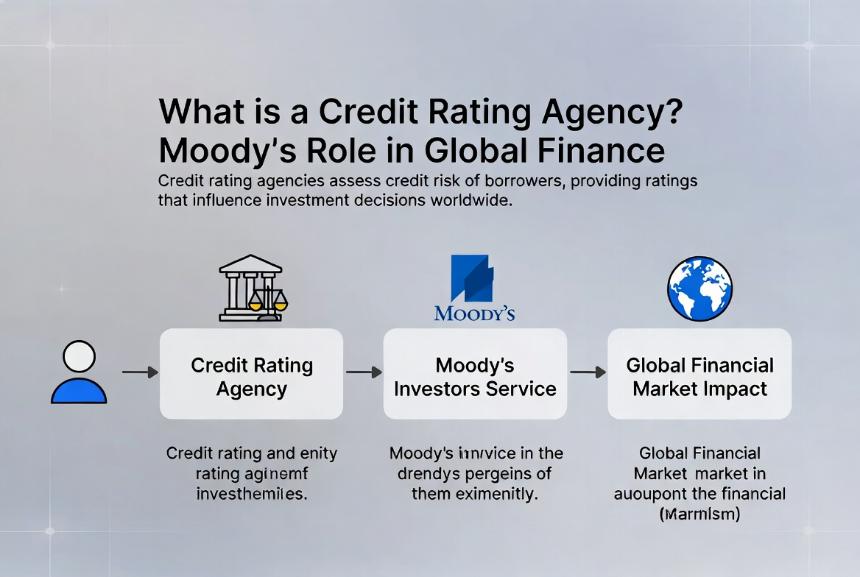 What is a Credit Rating Agency? Moody's Role in Global Finance

Credit rating agencies assess credit risk of borrowers, providing ratings that influence investment decisions worldwide.

MOODY'S

Credit Rating Agency

Moody's Investors Service

Global Financial Market Impact

Credit rating and enity rating aginemf investhemiles.

Moody's innvice in the drendys pergeins of them eximenitly.

Global Financial Market market in auoupont the financial (Marmlsm)